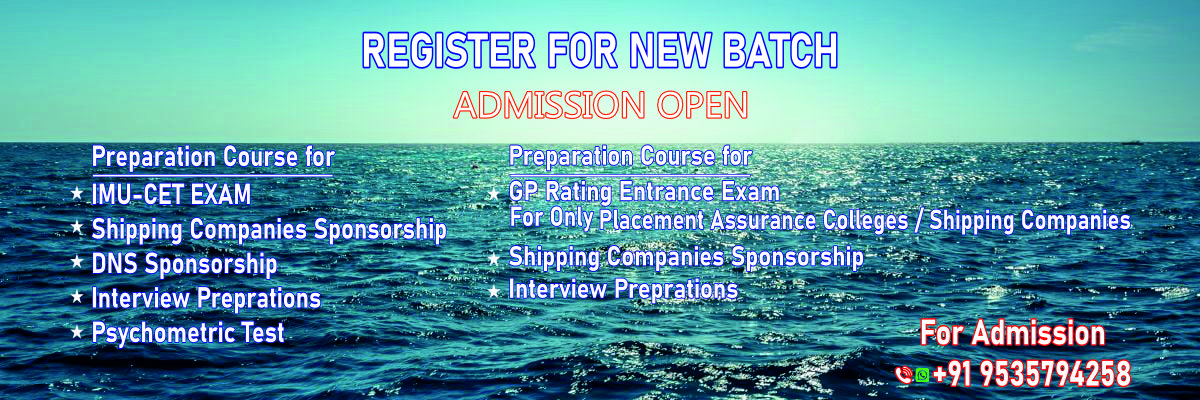 REGISTER FOR NEW BATCH

ADMISSION OPEN

Preparation Course for
★ IMU-CET EXAM
★ Shipping Companies Sponsorship
★ DNS Sponsorship
★ Interview Preprations
★ Psychometric Test

Preparation Course for
★ GP Rating Entrance Exam
For Only Placement Assurance Colleges / Shipping Companies
★ Shipping Companies Sponsorship
★ Interview Preprations

For Admission
+91 9535794258